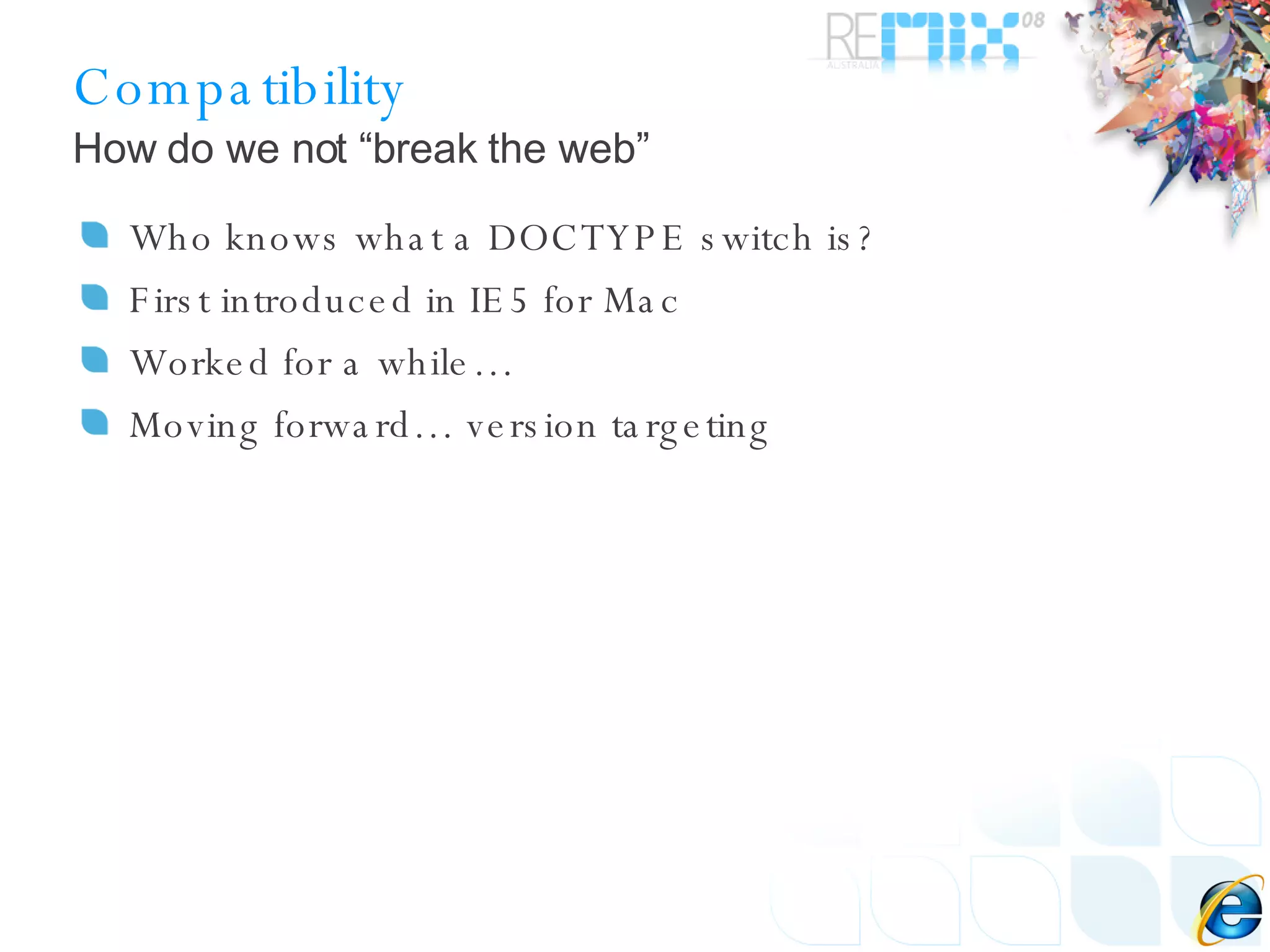 REMIX 08
AUSTRALIA

Compatibility
How do we not “break the web”

Who knows what a DOCTYPE switch is?

First introduced in IE5 for Mac

Worked for a while…

Moving forward… version targeting